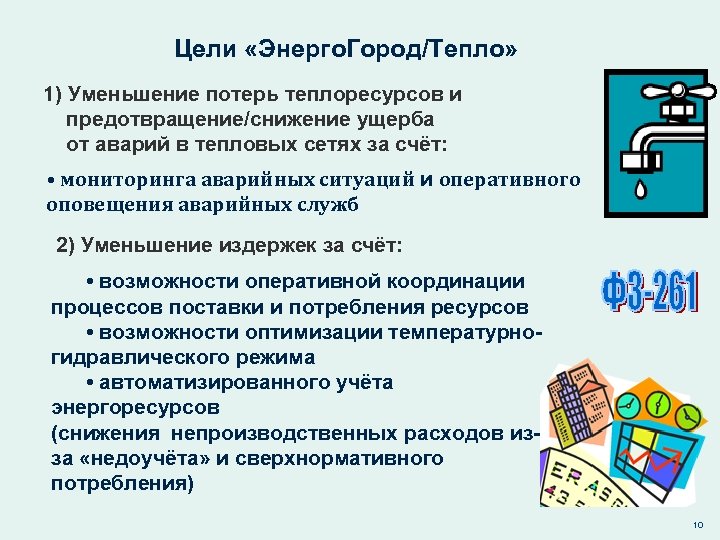 Цели «ЭнергоГород/Тепло»

1) Уменьшение потерь теплоресурсов и предотвращение/снижение ущерба от аварий в тепловых сетях за счёт:

• мониторинга аварийных ситуаций и оперативного оповещения аварийных служб

2) Уменьшение издержек за счёт:

• возможности оперативной координации процессов поставки и потребления ресурсов
• возможности оптимизации температурно-гидравлического режима
• автоматизированного учёта энергоресурсов
(снижения непроизводственных расходов из-за «недоучёта» и сверхнормативного потребления)

ФЗ-261

10